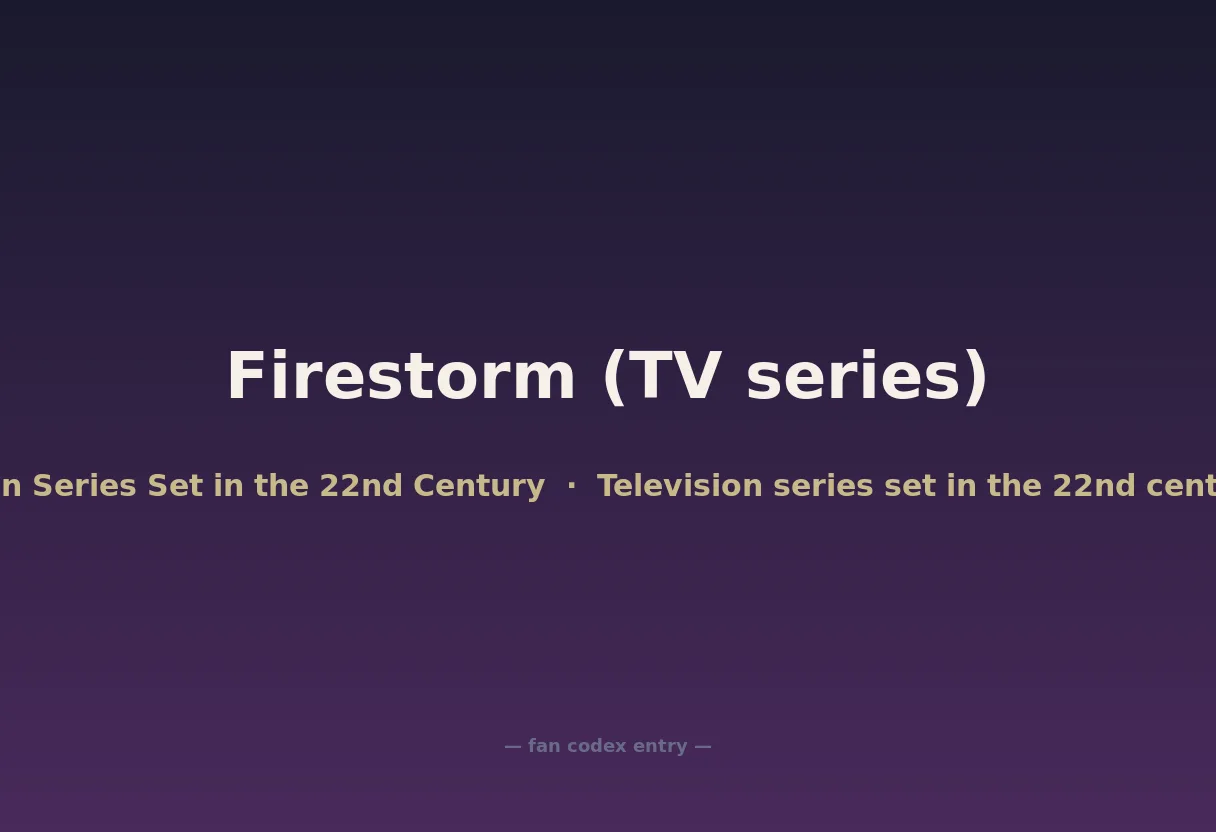 Firestorm (TV series)

n Series Set in the 22nd Century · Television series set in the 22nd cent

— fan codex entry —